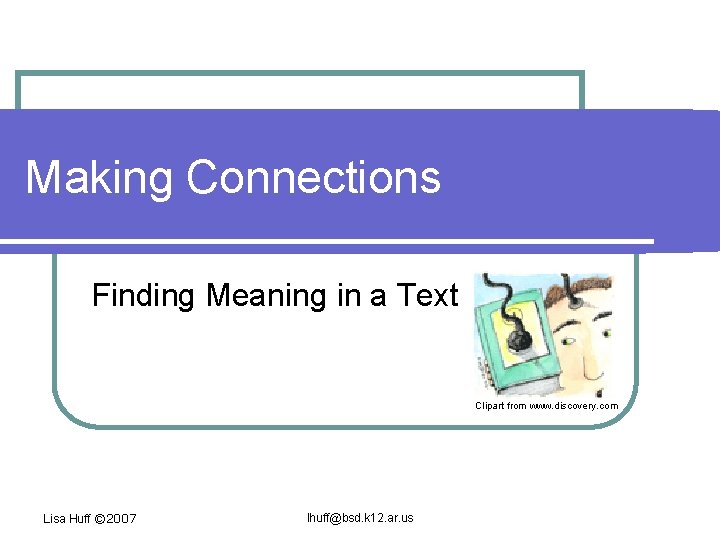 Making Connections

Finding Meaning in a Text

Clipart from www.discovery.com

Lisa Huff ©2007

lhuff@bsd.k12.ar.us